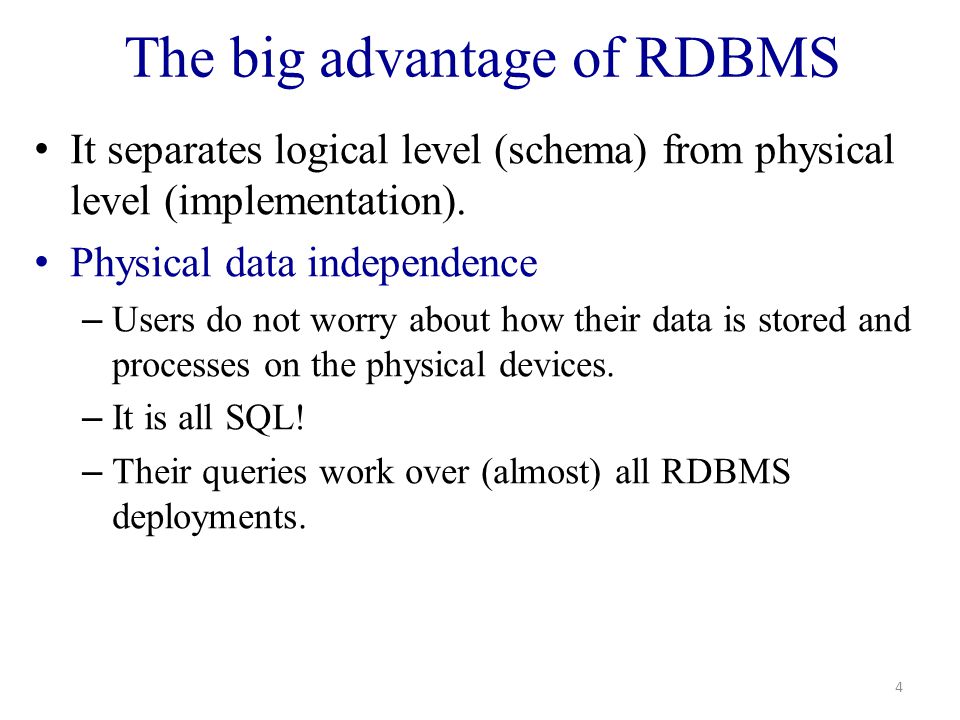 The big advantage of RDBMS

• It separates logical level (schema) from physical level (implementation).

• Physical data independence

– Users do not worry about how their data is stored and processes on the physical devices.

– It is all SQL!

– Their queries work over (almost) all RDBMS deployments.

4